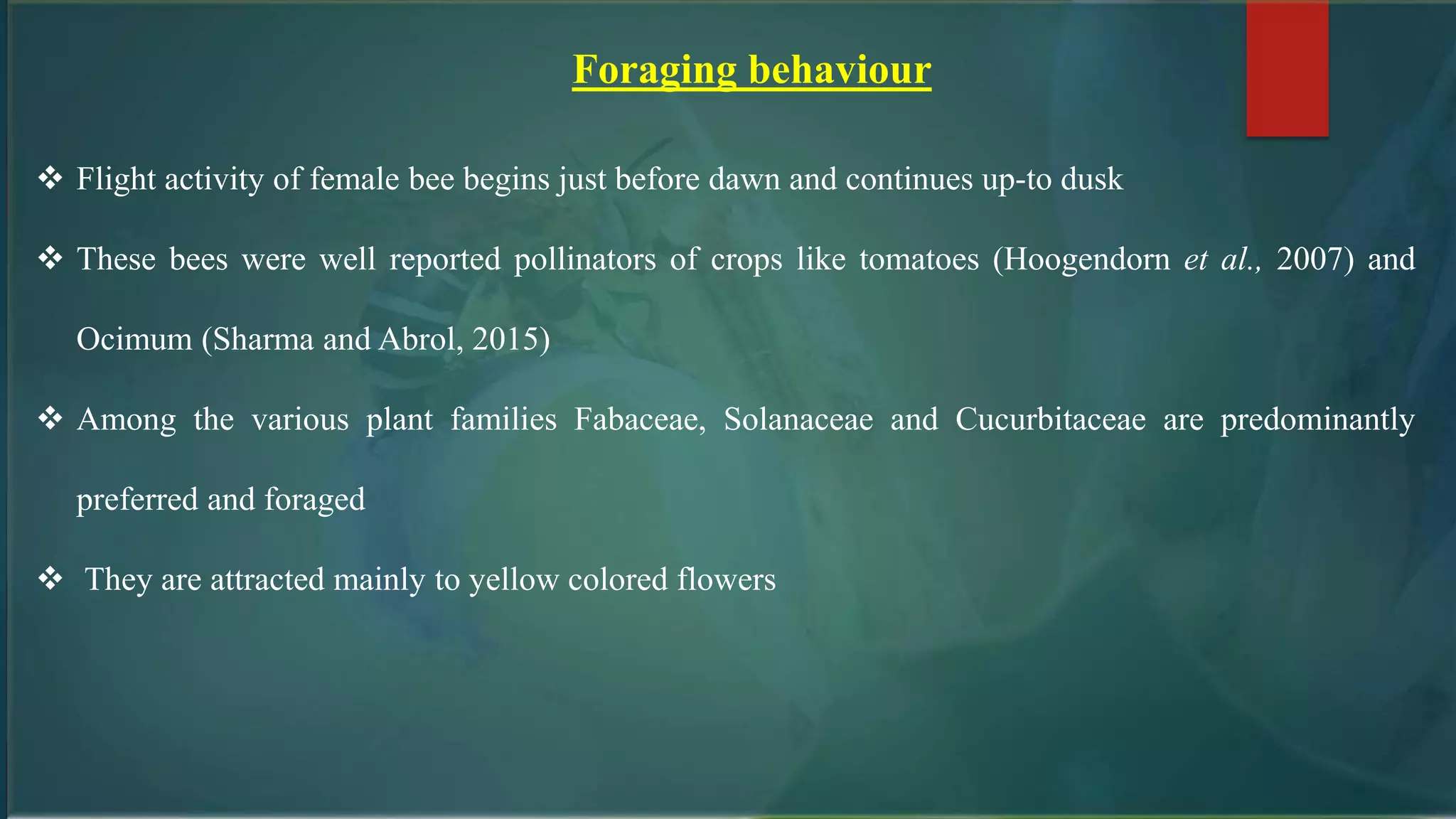 Foraging behaviour

❖ Flight activity of female bee begins just before dawn and continues up-to dusk

❖ These bees were well reported pollinators of crops like tomatoes (Hoogendorn et al., 2007) and Ocimum (Sharma and Abrol, 2015)

❖ Among the various plant families Fabaceae, Solanaceae and Cucurbitaceae are predominantly preferred and foraged

❖ They are attracted mainly to yellow colored flowers